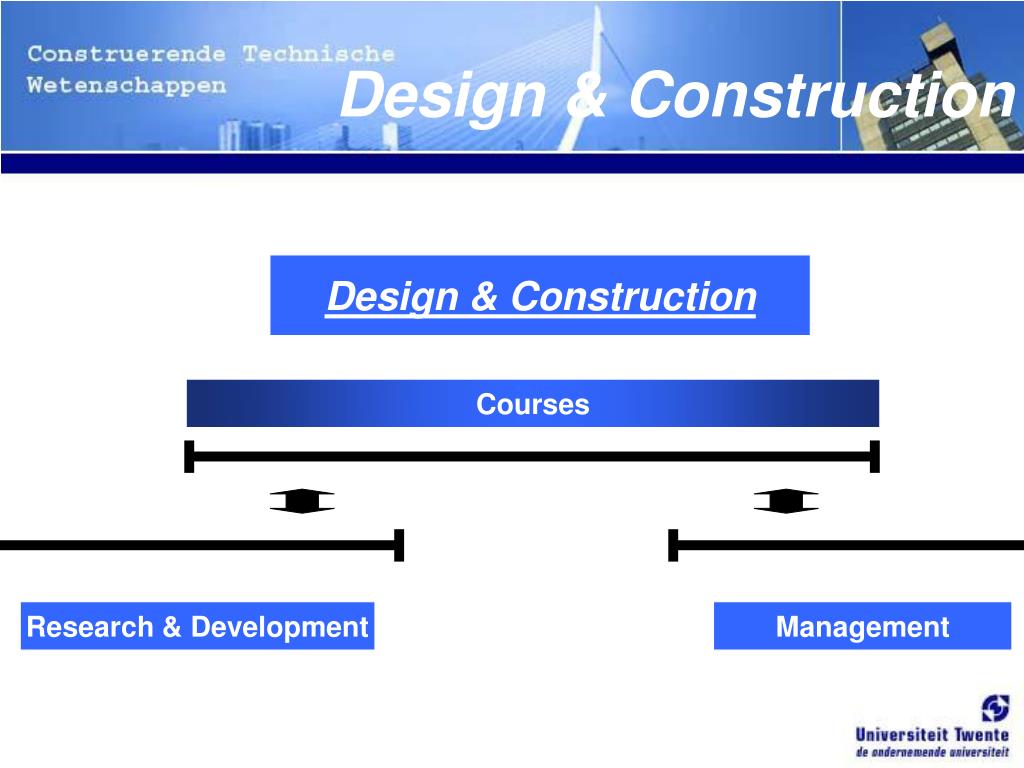 Construerende Technische Wetenschappen

Design & Construction

Design & Construction

Courses

Research & Development

Management

Universiteit Twente
de ondernemende universiteit